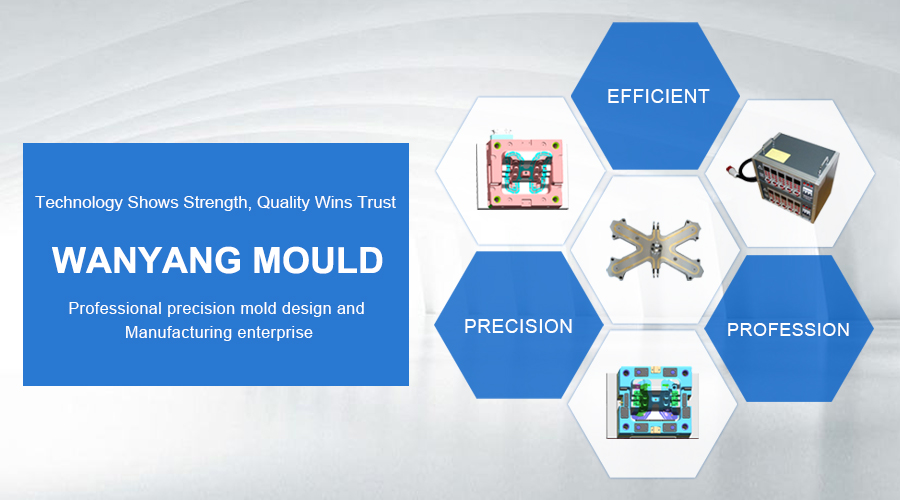 Technology Shows Strength, Quality Wins Trust

WANYANG MOULD

Professional precision mold design and Manufacturing enterprise

EFFICIENT

PRECISION

PROFESSION